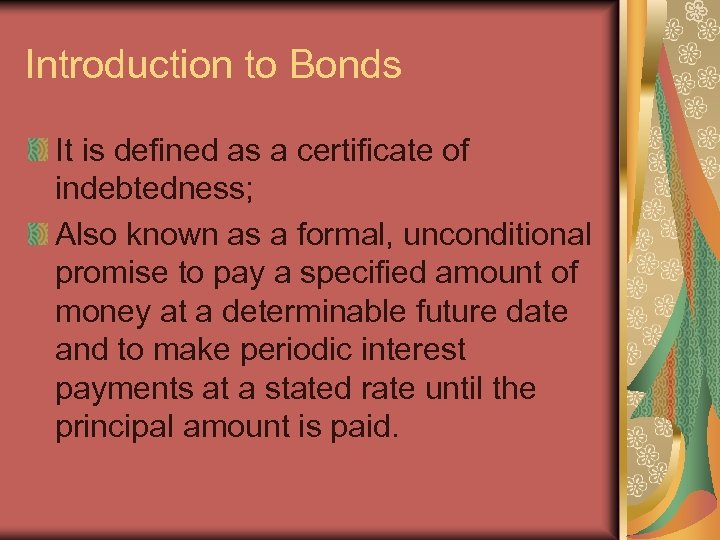 Introduction to Bonds

It is defined as a certificate of indebtedness;

Also known as a formal, unconditional promise to pay a specified amount of money at a determinable future date and to make periodic interest payments at a stated rate until the principal amount is paid.